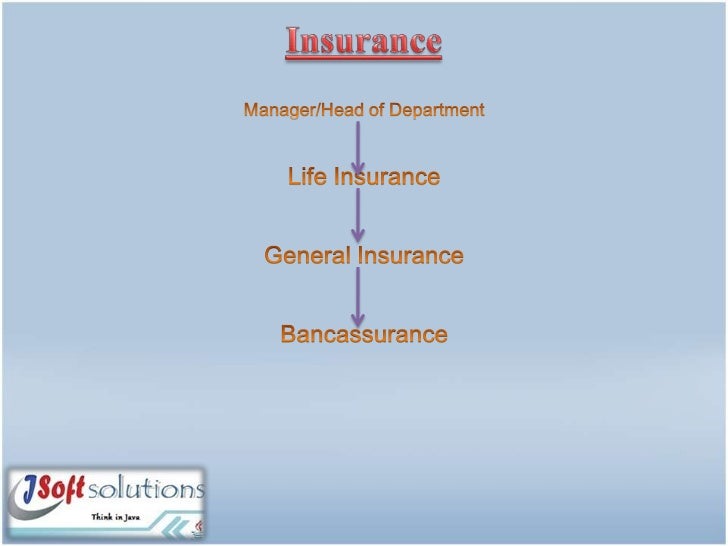 Insurance

Manager/Head of Department

Life Insurance

General Insurance

Bancassurance

JSoft solutions
Think in Java